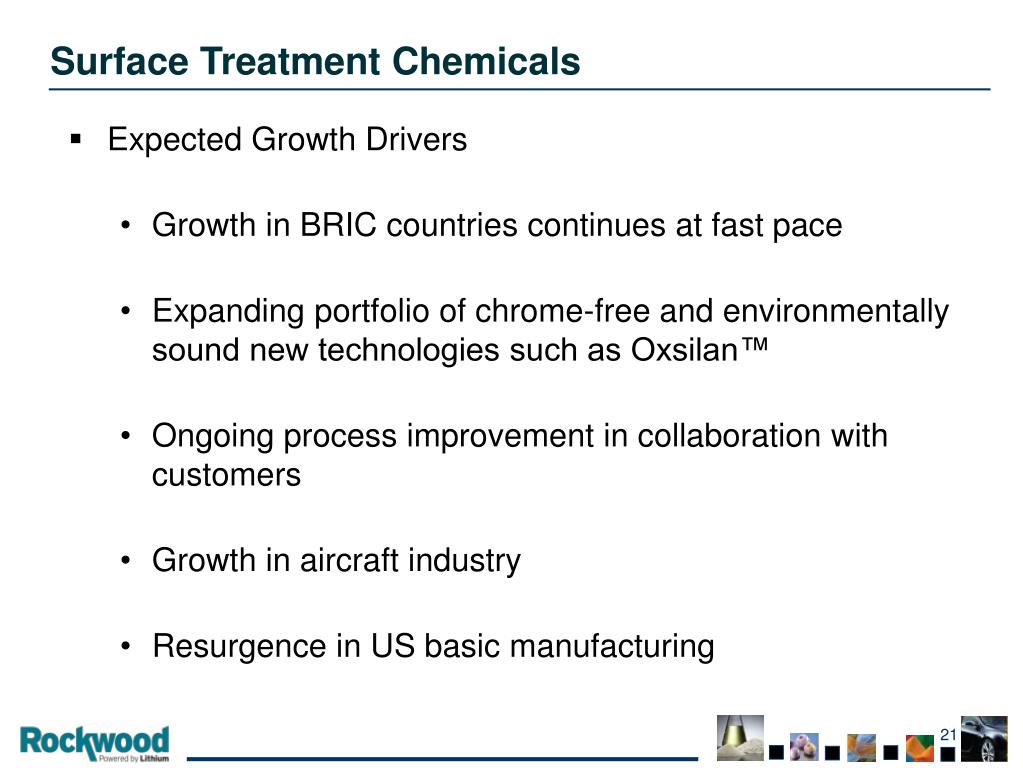 Surface Treatment Chemicals

▪ Expected Growth Drivers

• Growth in BRIC countries continues at fast pace

• Expanding portfolio of chrome-free and environmentally sound new technologies such as Oxsilan™

• Ongoing process improvement in collaboration with customers

• Growth in aircraft industry

• Resurgence in US basic manufacturing

Rockwood
Powered by Lithium

21